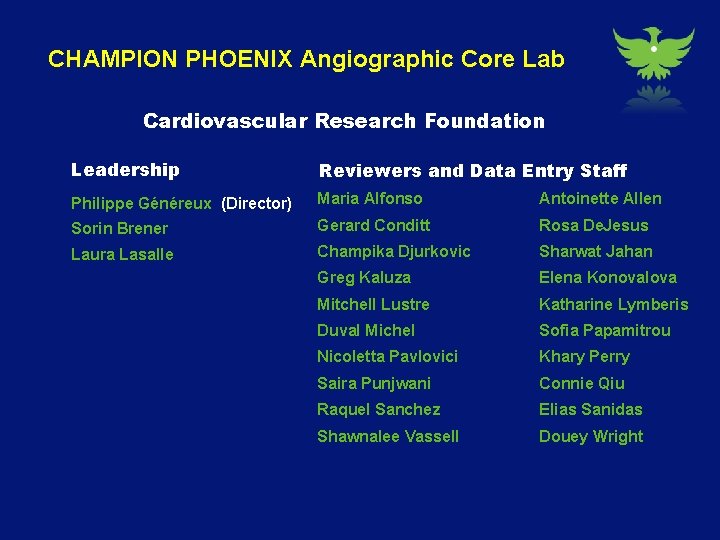 CHAMPION PHOENIX Angiographic Core Lab

Cardiovascular Research Foundation

Leadership

Philippe Généreux (Director)
Sorin Brener
Laura Lasalle

Reviewers and Data Entry Staff

Maria Alfonso
Gerard Conditt
Champika Djurkovic
Greg Kaluza
Mitchell Lustre
Duval Michel
Nicoletta Pavlovici
Saira Punjwani
Raquel Sanchez
Shawnalee Vassell

Antoinette Allen
Rosa DeJesus
Sharwat Jahan
Elena Konovalova
Katharine Lymberis
Sofia Papamitrou
Khary Perry
Connie Qiu
Elias Sanidas
Douey Wright